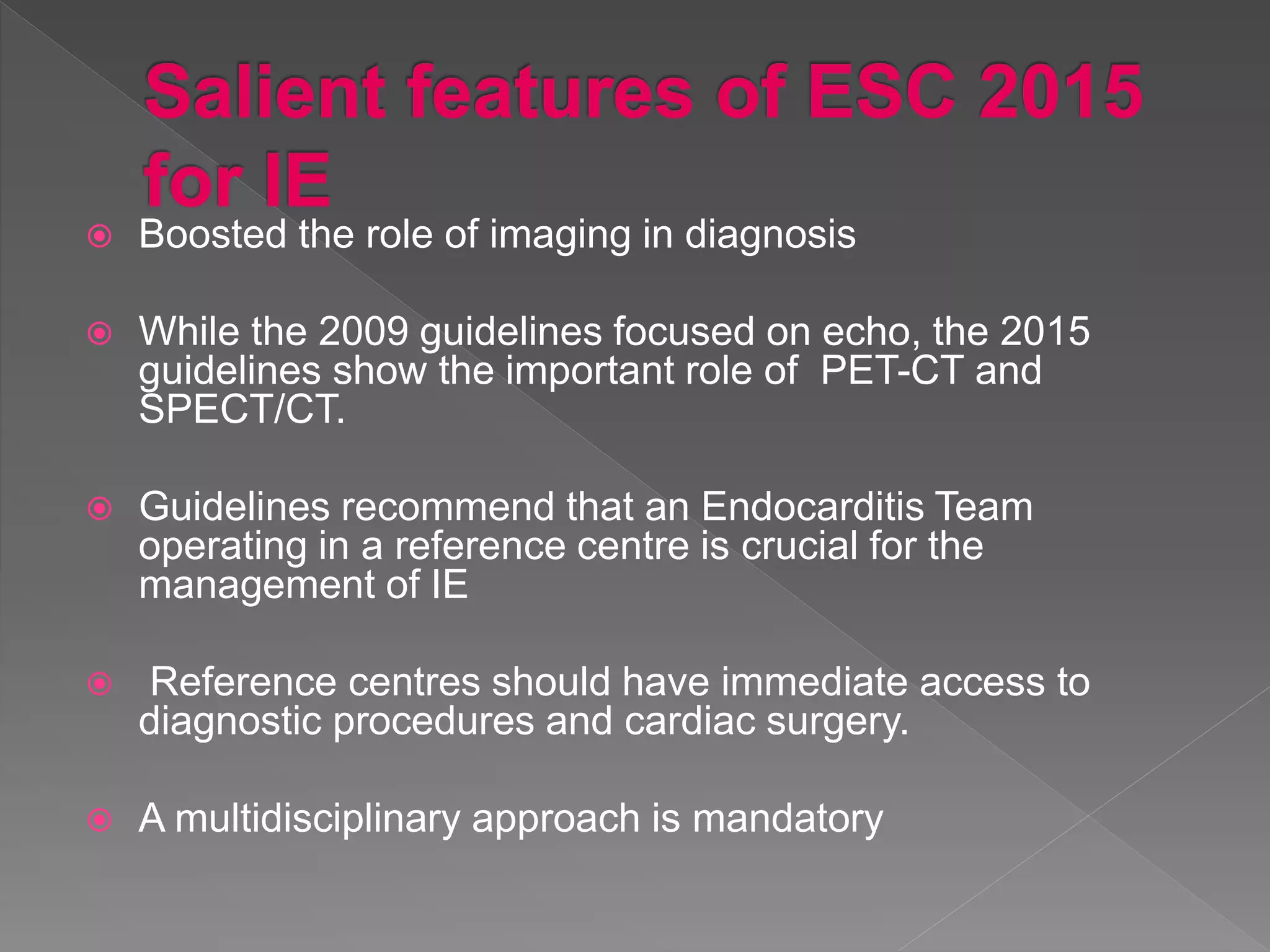 Salient features of ESC 2015 for IE

Boosted the role of imaging in diagnosis

While the 2009 guidelines focused on echo, the 2015 guidelines show the important role of PET-CT and SPECT/CT.

Guidelines recommend that an Endocarditis Team operating in a reference centre is crucial for the management of IE

Reference centres should have immediate access to diagnostic procedures and cardiac surgery.

A multidisciplinary approach is mandatory